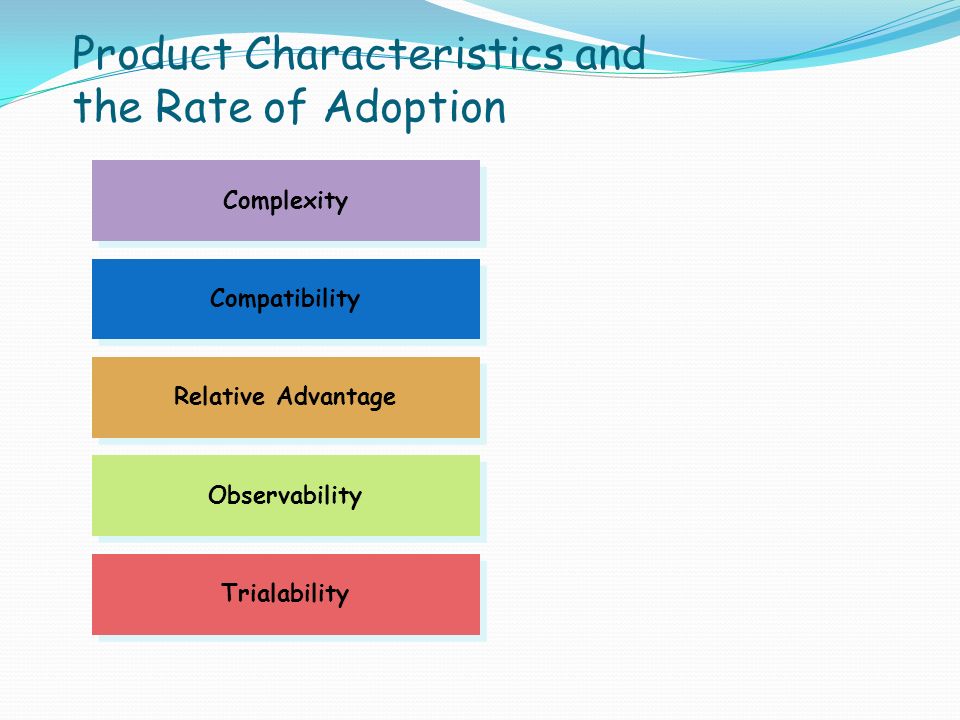 Product Characteristics and the Rate of Adoption

Complexity

Compatibility

Relative Advantage

Observability

Trialability